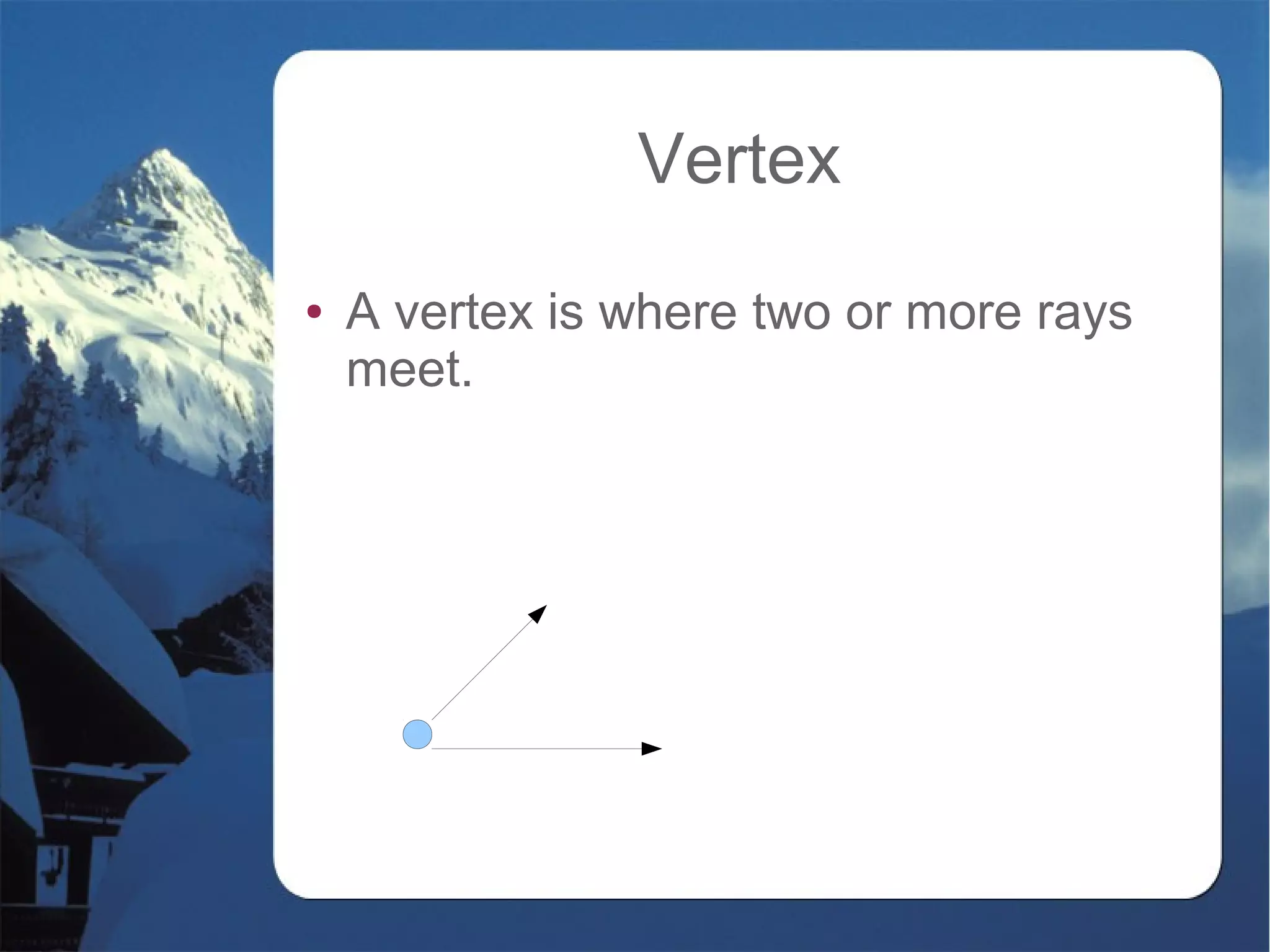 Vertex

• A vertex is where two or more rays meet.